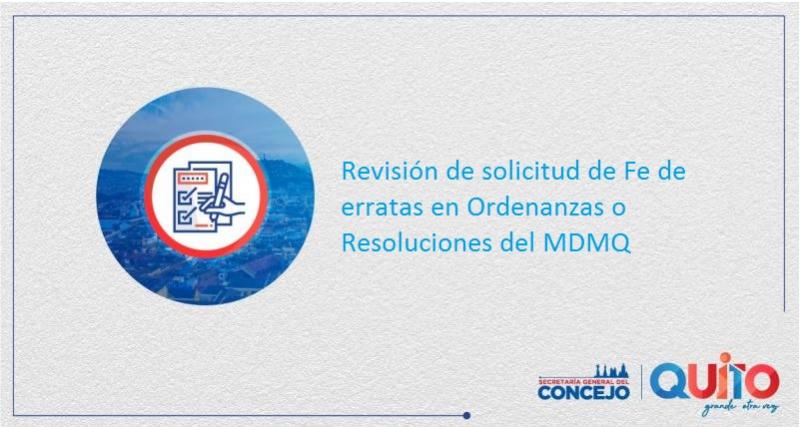 Revisión de solicitud de Fe de erratas en Ordenanzas o Resoluciones del MDMQ

SECRETARÍA GENERAL DEL CONCEJO

QUITO
grande otra vez